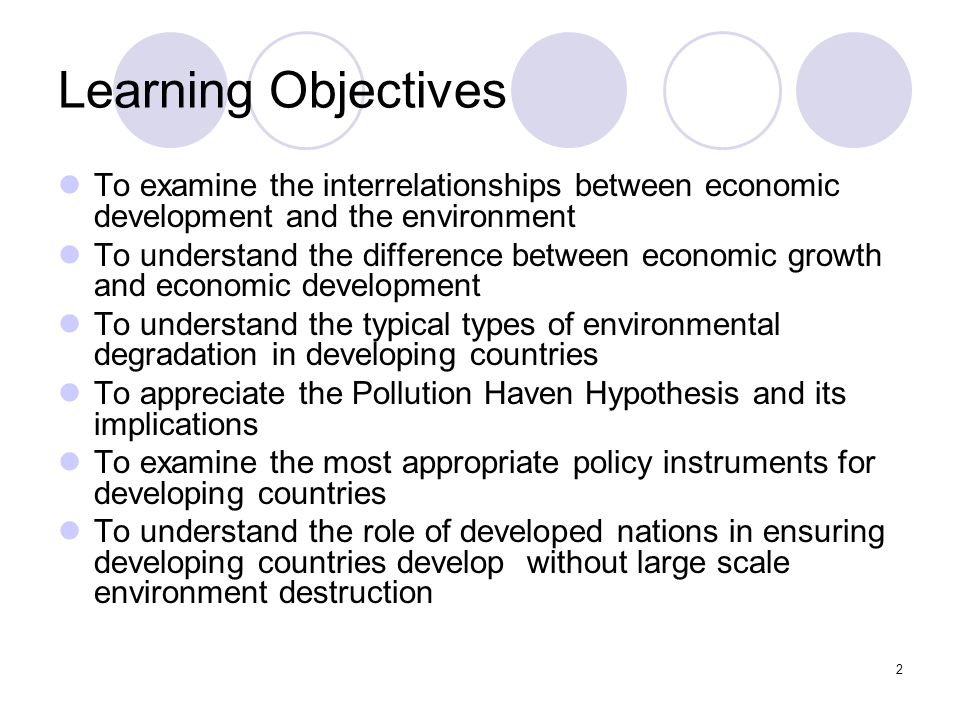 Learning Objectives

- To examine the interrelationships between economic development and the environment
- To understand the difference between economic growth and economic development
- To understand the typical types of environmental degradation in developing countries
- To appreciate the Pollution Haven Hypothesis and its implications
- To examine the most appropriate policy instruments for developing countries
- To understand the role of developed nations in ensuring developing countries develop without large scale environment destruction

2